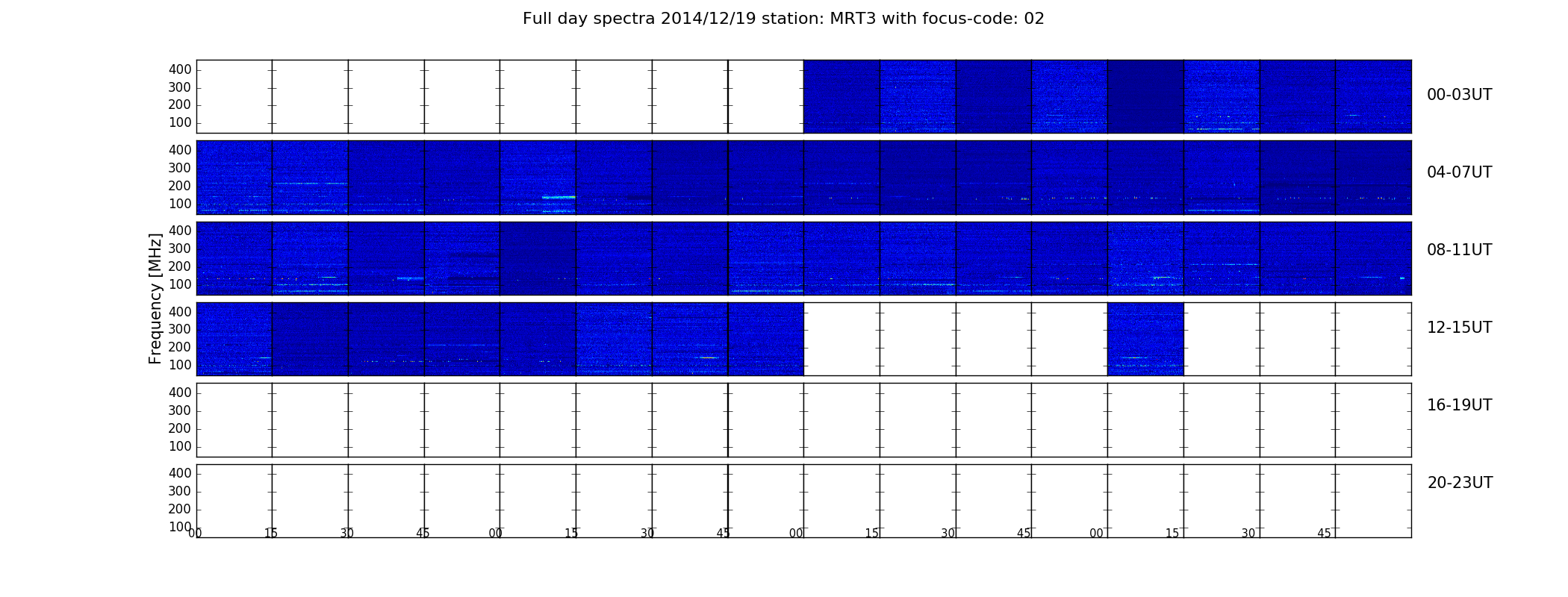 Full day spectra 2014/12/19 station: MRT3 with focus-code: 02

Frequency [MHz]

400
300
200
100

00-03UT

400
300
200
100

04-07UT

400
300
200
100

08-11UT

400
300
200
100

12-15UT

400
300
200
100

16-19UT

400
300
200
100

20-23UT

00 15 30 45 00 15 30 45 00 15 30 45 00 15 30 45